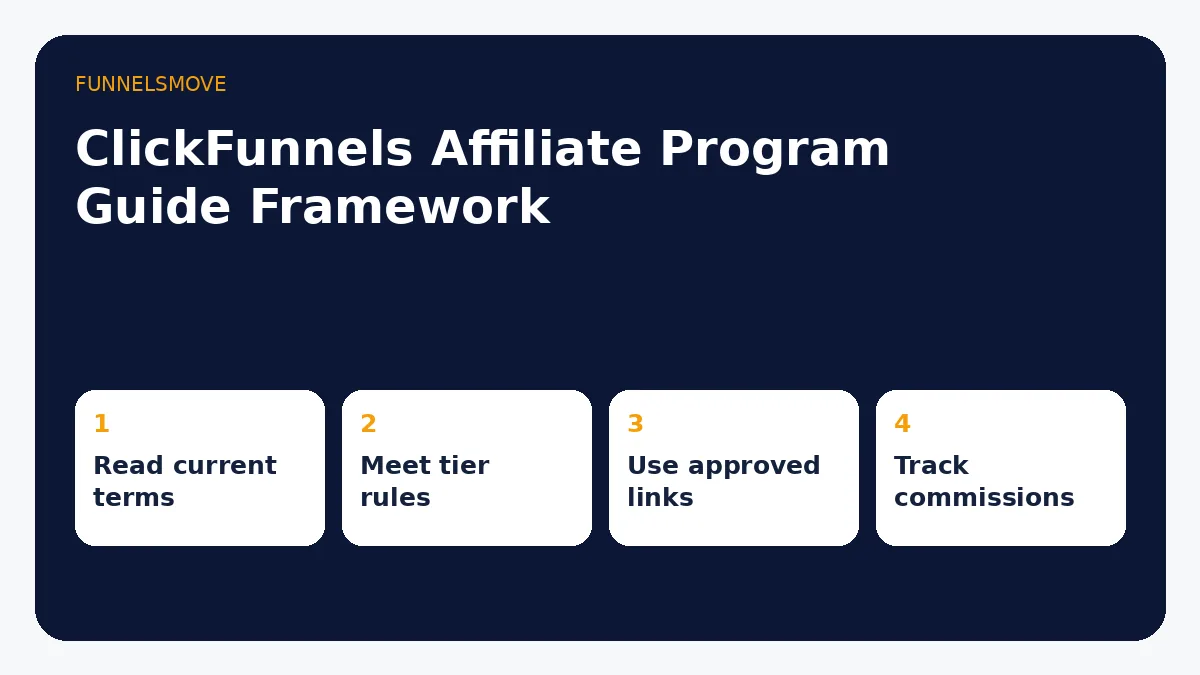 FUNNELSMOVE

ClickFunnels Affiliate Program Guide Framework

1
Read current terms

2
Meet tier rules

3
Use approved links

4
Track commissions